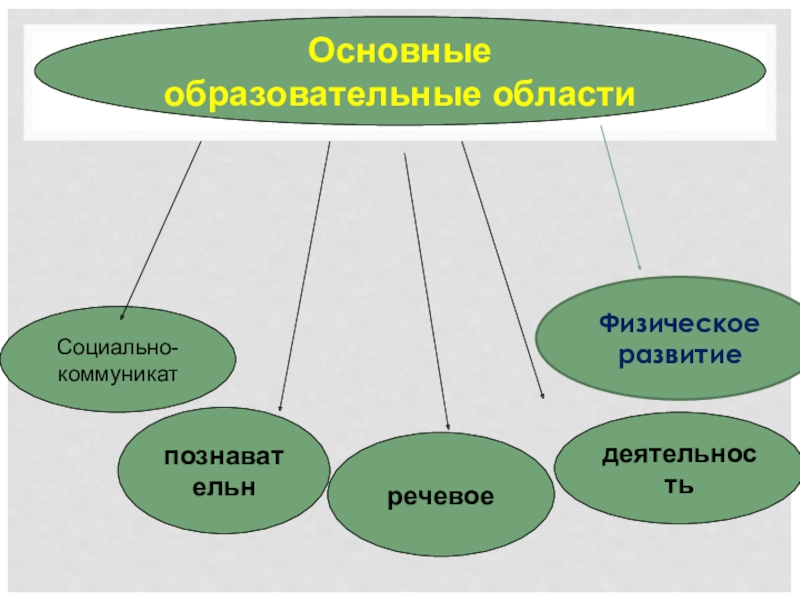 Основные образовательные области

Социально-коммуникат

познавательн

речевое

Физическое развитие

деятельность